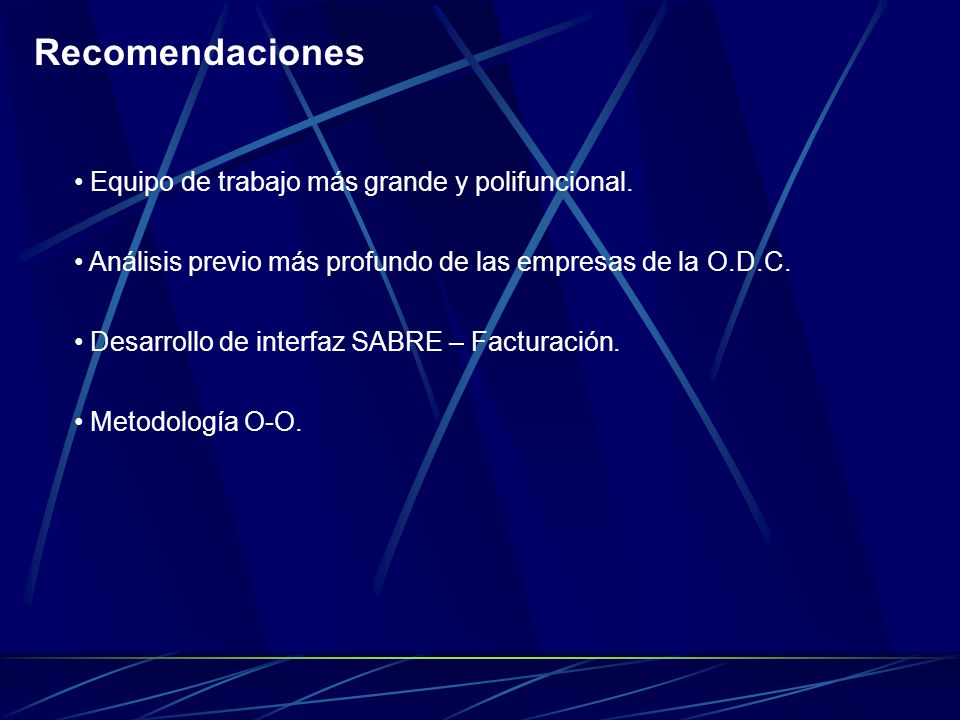 Recomendaciones

• Equipo de trabajo más grande y polifuncional.

• Análisis previo más profundo de las empresas de la O.D.C.

• Desarrollo de interfaz SABRE – Facturación.

• Metodología O-O.